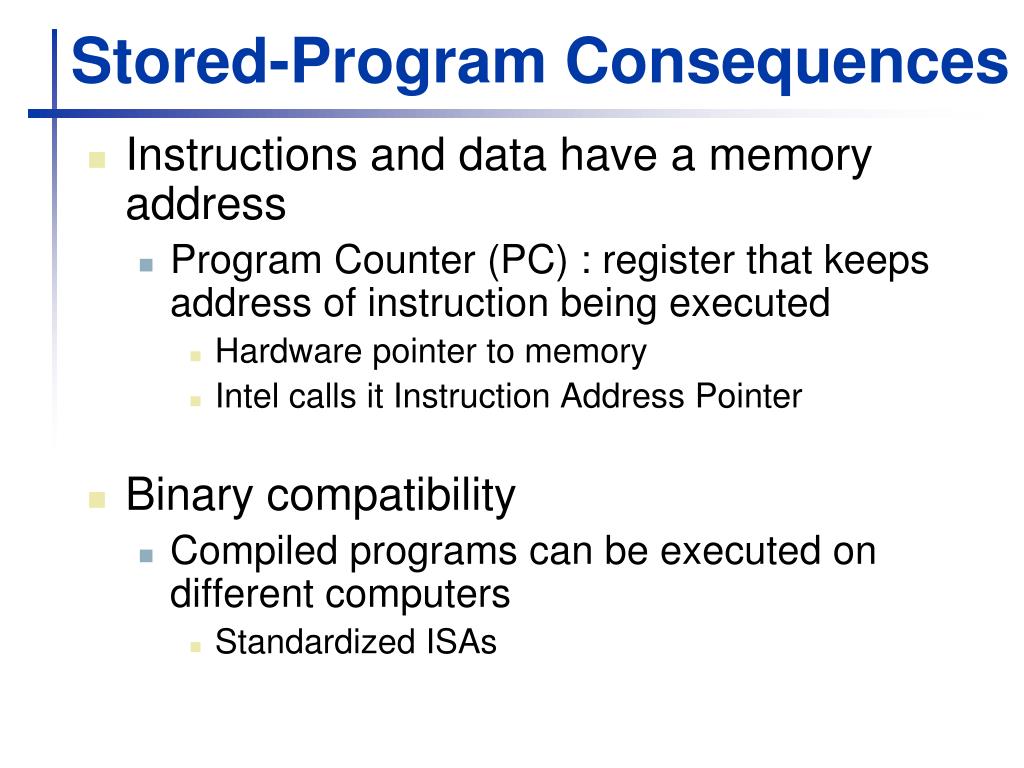 Stored-Program Consequences

Instructions and data have a memory address

Program Counter (PC) : register that keeps address of instruction being executed

Hardware pointer to memory

Intel calls it Instruction Address Pointer

Binary compatibility

Compiled programs can be executed on different computers

Standardized ISAs